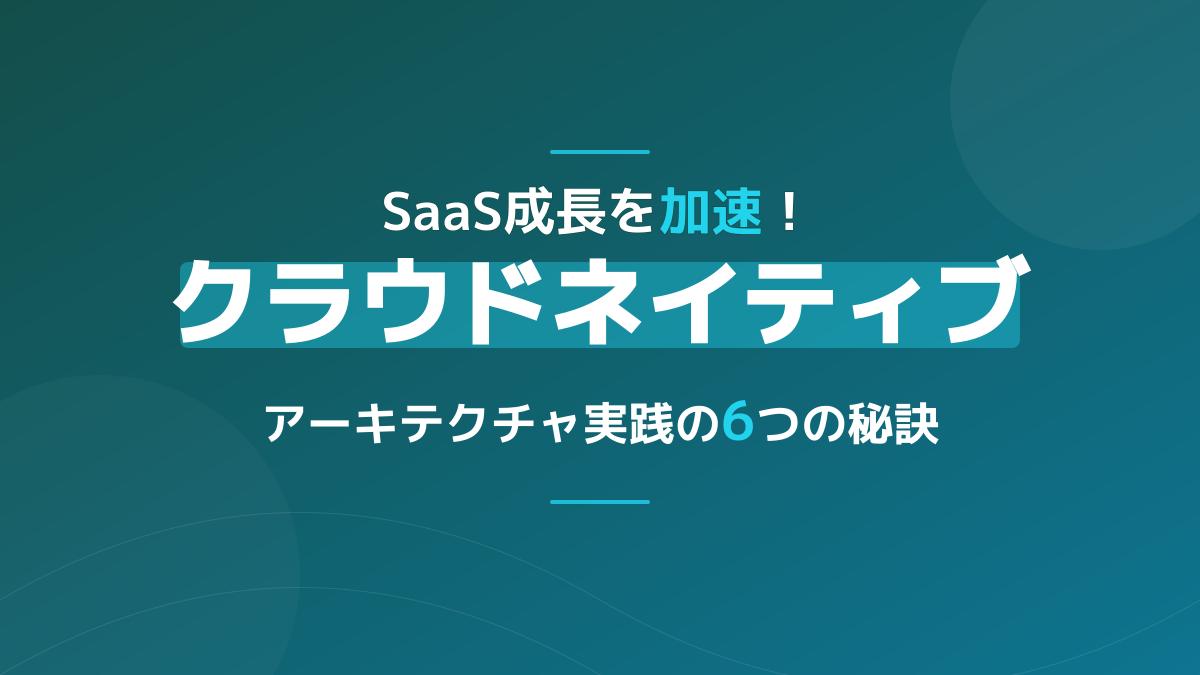 SaaS成長を加速！

クラウドネイティブ

アーキテクチャ実践の6つの秘訣